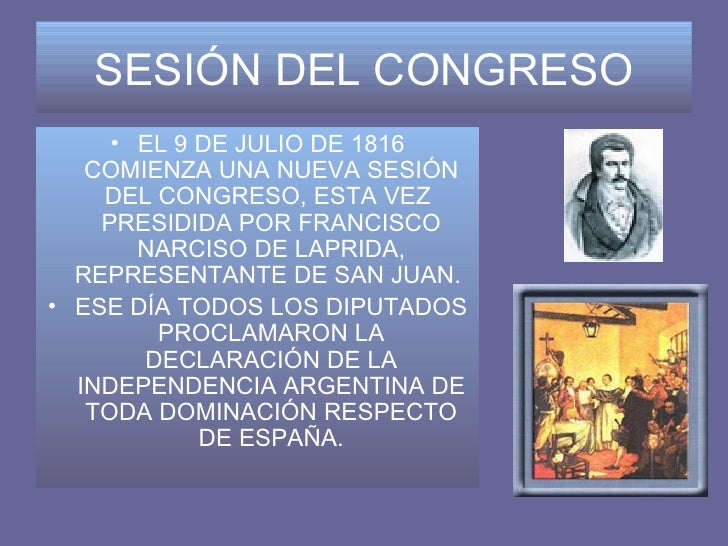 SESIÓN DEL CONGRESO

• EL 9 DE JULIO DE 1816 COMIENZA UNA NUEVA SESIÓN DEL CONGRESO, ESTA VEZ PRESIDIDA POR FRANCISCO NARCISO DE LAPRIDA, REPRESENTANTE DE SAN JUAN.

• ESE DÍA TODOS LOS DIPUTADOS PROCLAMARON LA DECLARACIÓN DE LA INDEPENDENCIA ARGENTINA DE TODA DOMINACIÓN RESPECTO DE ESPAÑA.